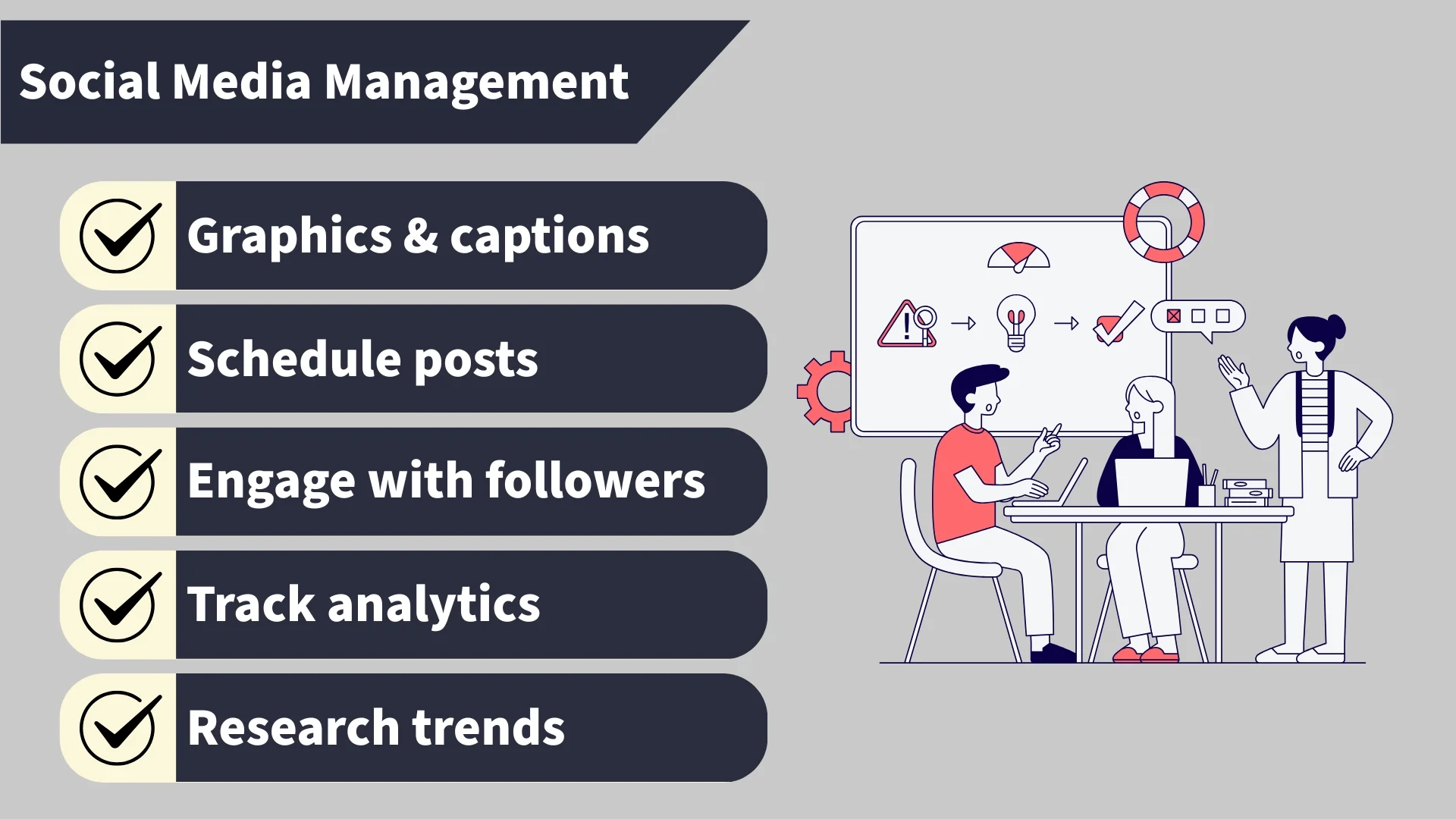 Social Media Management

Graphics & captions

Schedule posts

Engage with followers

Track analytics

Research trends